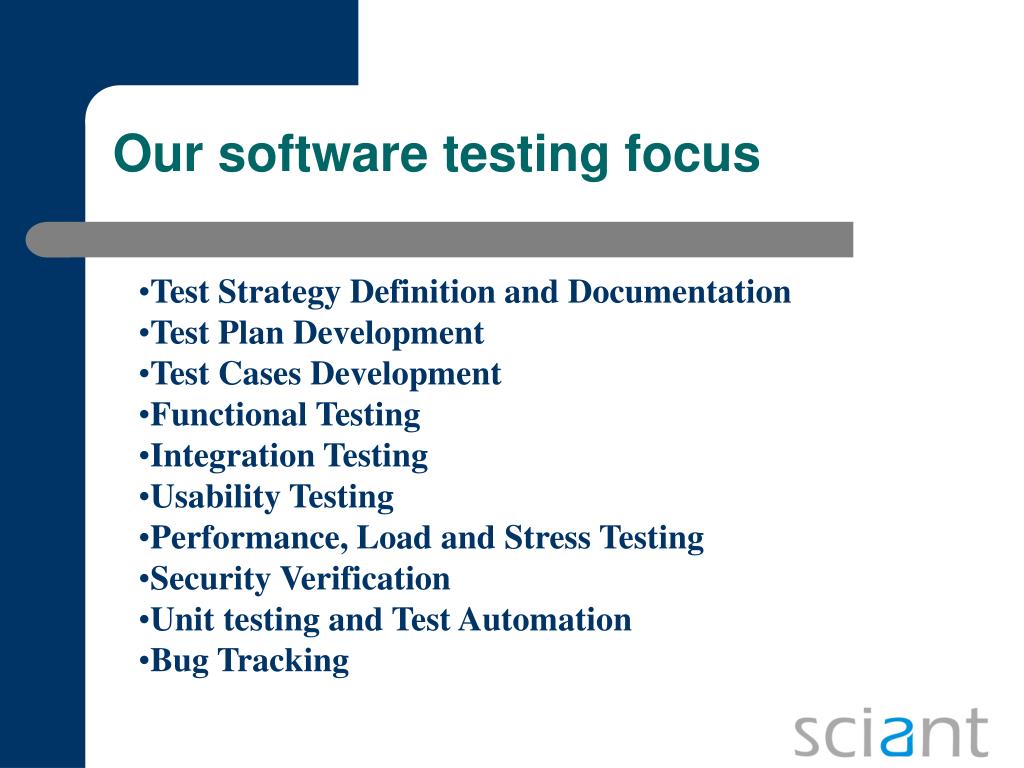 Our software testing focus

•Test Strategy Definition and Documentation
•Test Plan Development
•Test Cases Development
•Functional Testing
•Integration Testing
•Usability Testing
•Performance, Load and Stress Testing
•Security Verification
•Unit testing and Test Automation
•Bug Tracking

sciant